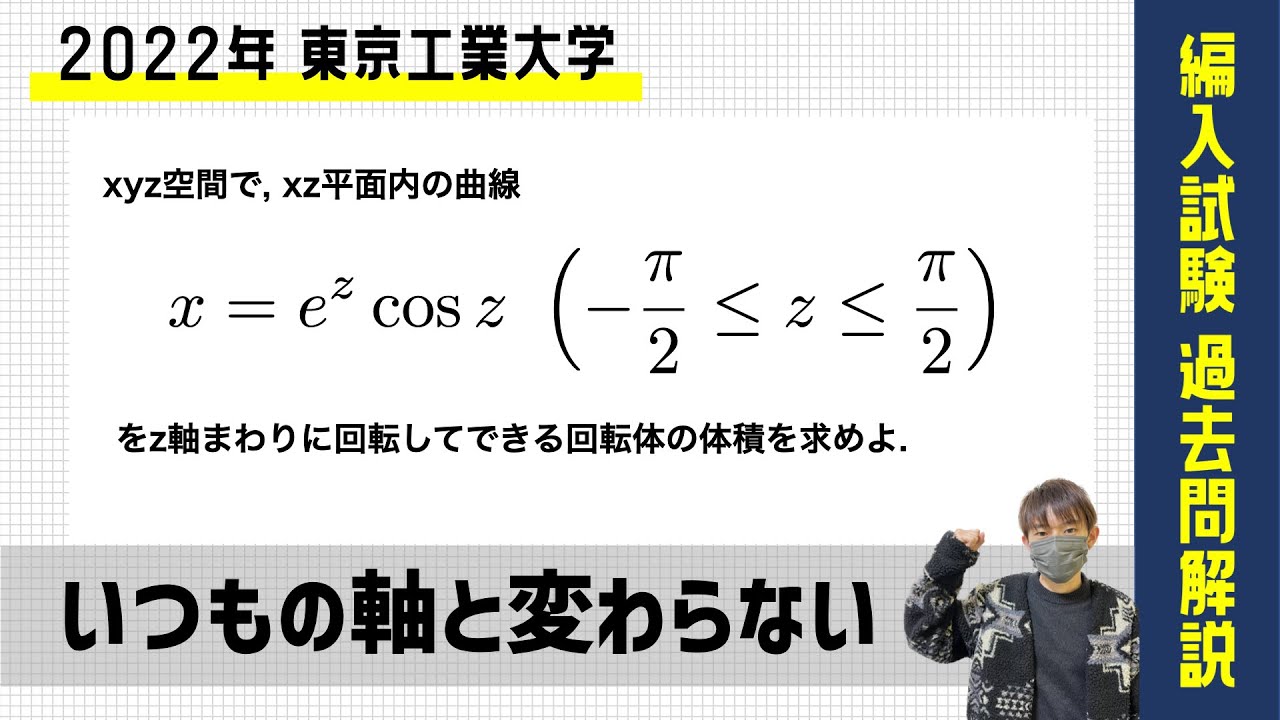 2022年 東京工業大学

xyz空間で, xz平面内の曲線

$x = e^z \cos z \quad \left(-\frac{\pi}{2} \leq z \leq \frac{\pi}{2}\right)$

をz軸まわりに回転してできる回転体の体積を求めよ.

いつもの軸と変わらない

編入試験 過去問解説